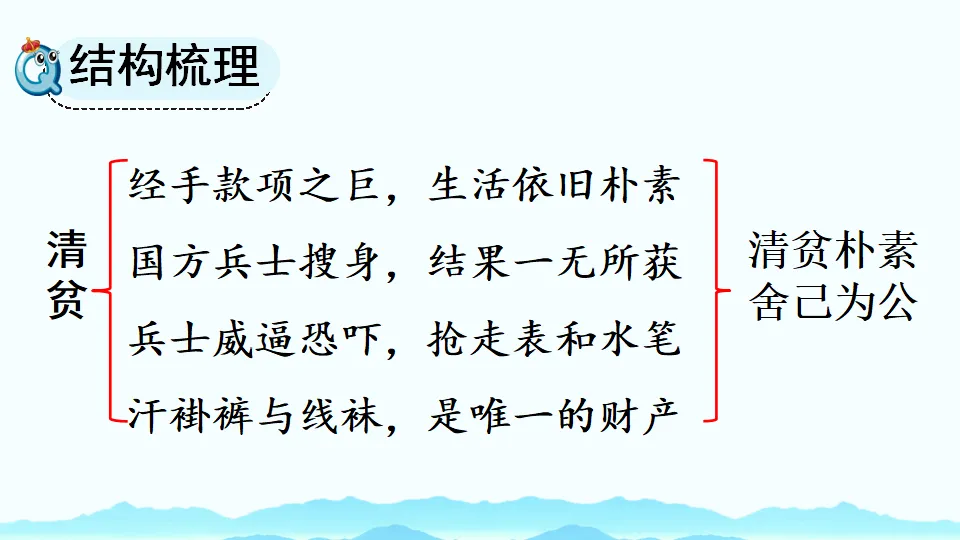 结构梳理

清贫

经手款项之巨，生活依旧朴素
国方兵士搜身，结果一无所获
兵士威逼恐吓，抢走表和水笔
汗褂裤与线袜，是唯一的财产

清贫朴素
舍己为公